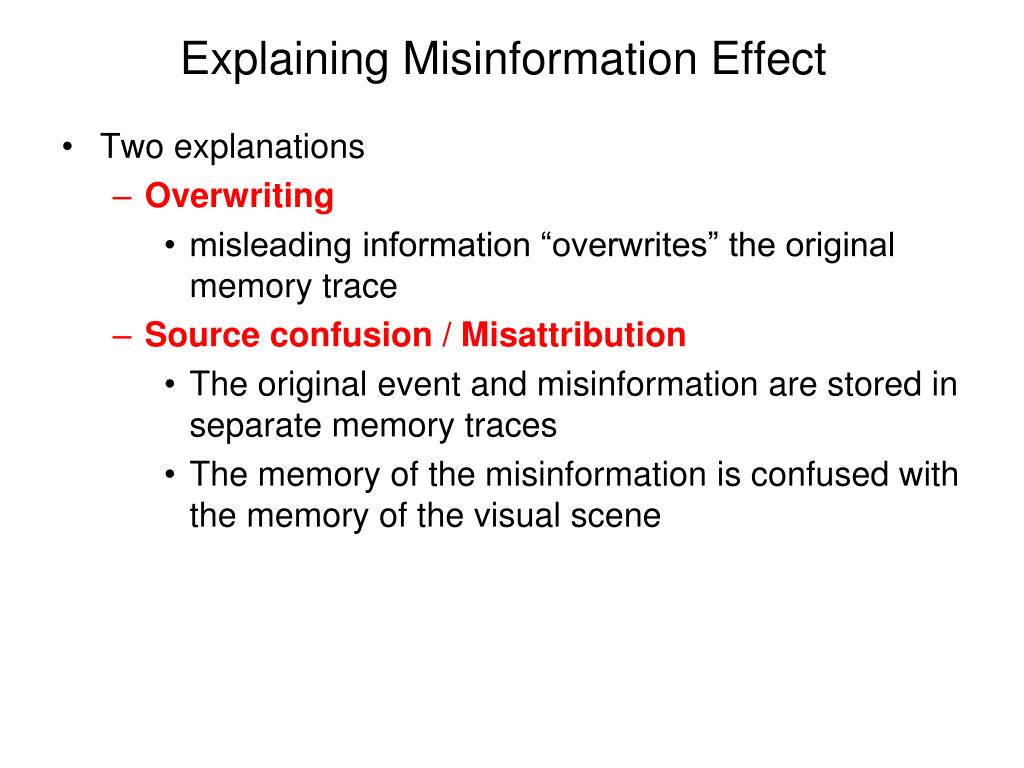 Explaining Misinformation Effect

• Two explanations
– Overwriting
• misleading information “overwrites” the original memory trace
– Source confusion / Misattribution
• The original event and misinformation are stored in separate memory traces
• The memory of the misinformation is confused with the memory of the visual scene